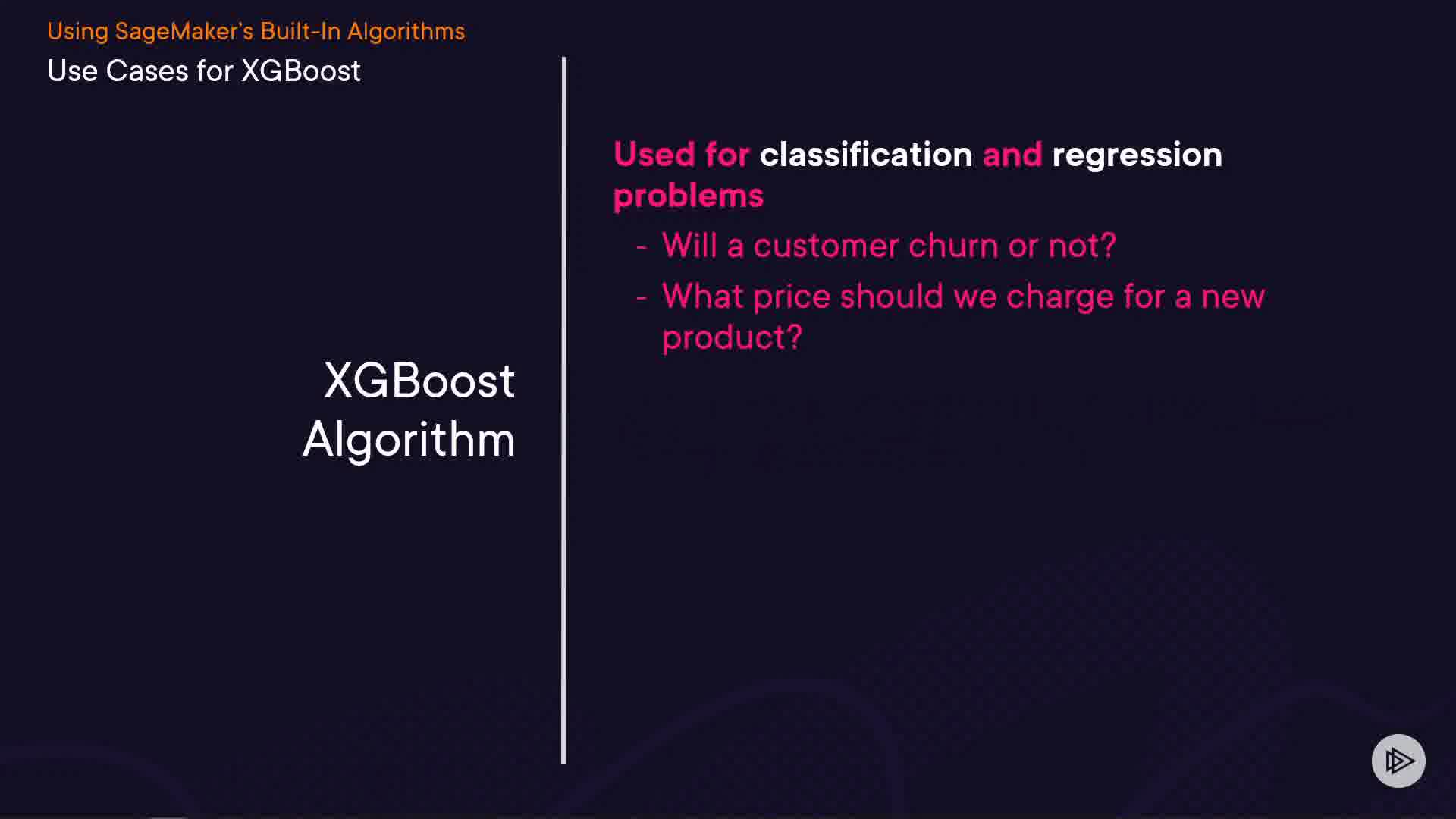 Using SageMaker's Built-In Algorithms
Use Cases for XGBoost

XGBoost Algorithm

Used for classification and regression problems

- Will a customer churn or not?
- What price should we charge for a new product?